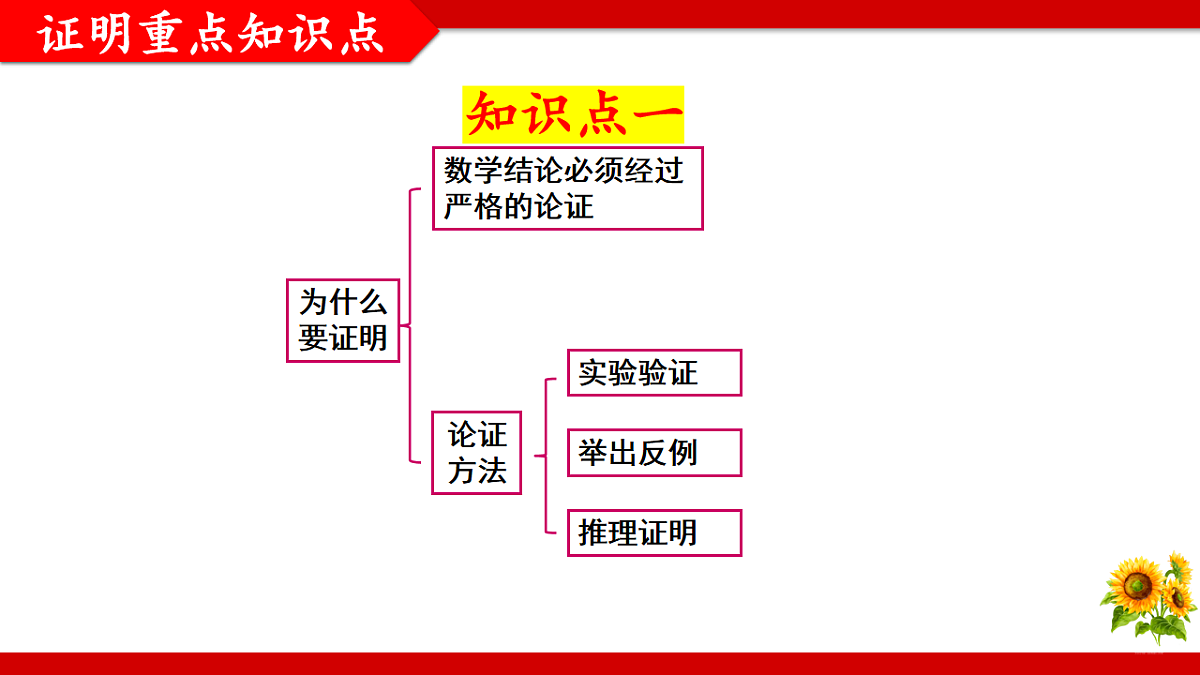 证明重点知识点

知识点一

为什么要证明

数学结论必须经过严格的论证

论证方法

实验验证

举出反例

推理证明